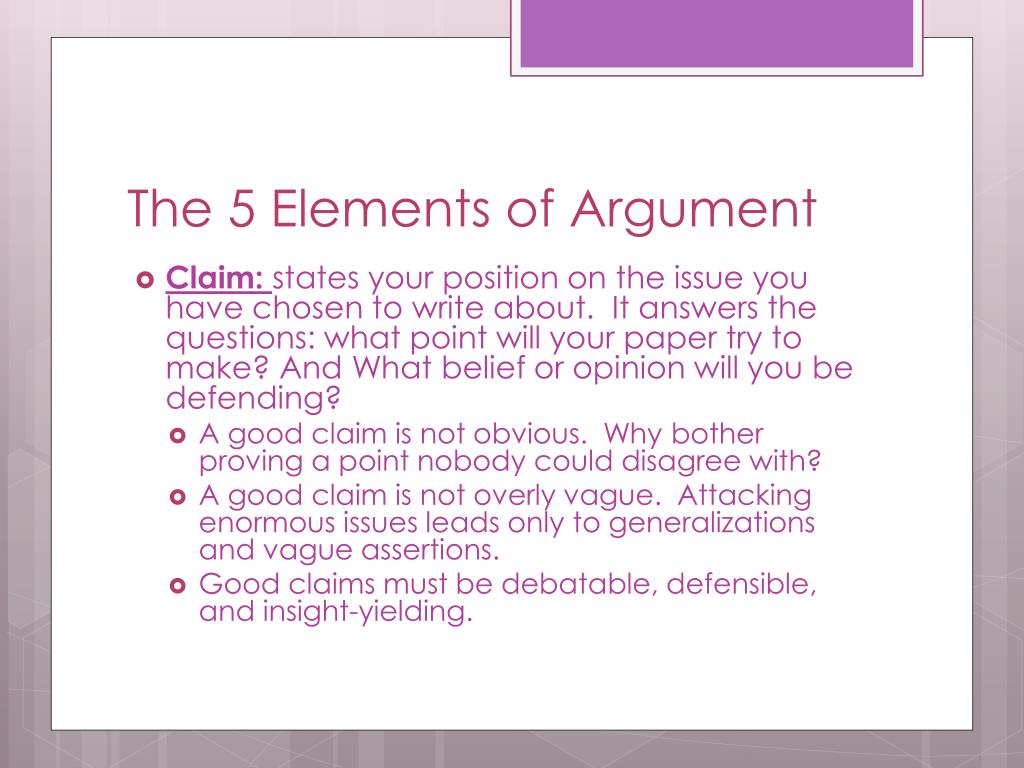 The 5 Elements of Argument

Claim: states your position on the issue you have chosen to write about. It answers the questions: what point will your paper try to make? And What belief or opinion will you be defending?

A good claim is not obvious. Why bother proving a point nobody could disagree with?

A good claim is not overly vague. Attacking enormous issues leads only to generalizations and vague assertions.

Good claims must be debatable, defensible, and insight-yielding.